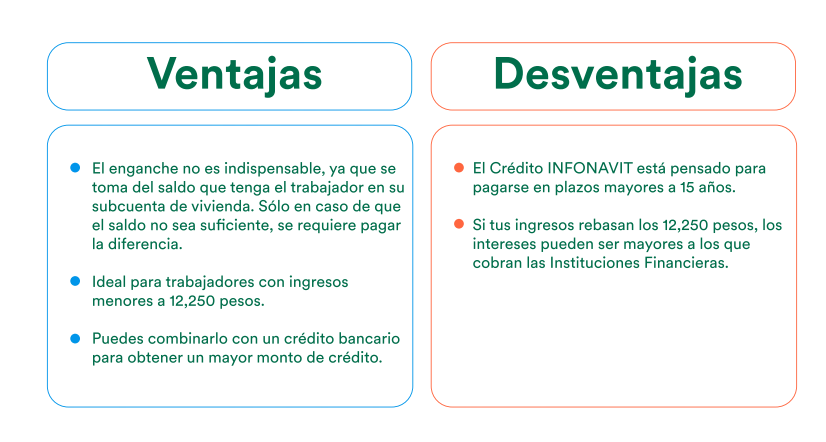 Ventajas

- El enganche no es indispensable, ya que se toma del saldo que tenga el trabajador en su subcuenta de vivienda. Sólo en caso de que el saldo no sea suficiente, se requiere pagar la diferencia.
- Ideal para trabajadores con ingresos menores a 12,250 pesos.
- Puedes combinarlo con un crédito bancario para obtener un mayor monto de crédito.

Desventajas

- El Crédito INFONAVIT está pensado para pagarse en plazos mayores a 15 años.
- Si tus ingresos rebasan los 12,250 pesos, los intereses pueden ser mayores a los que cobran las Instituciones Financieras.